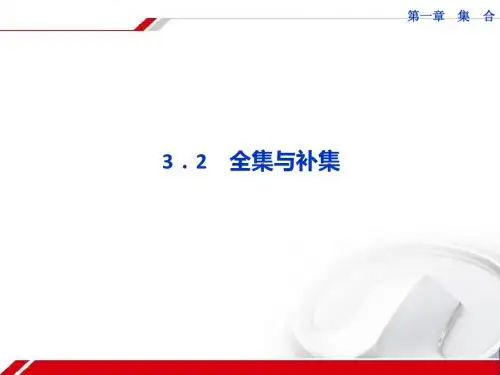 第一章　集　合

3．2　全集与补集